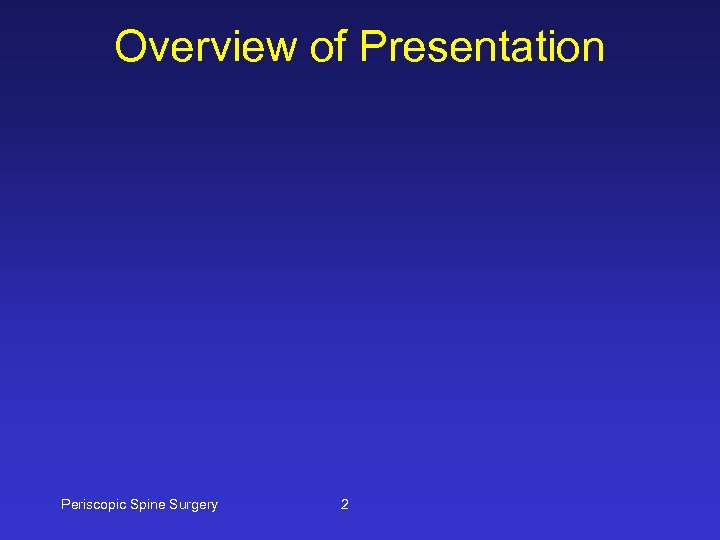 Overview of Presentation

Periscopic Spine Surgery

2